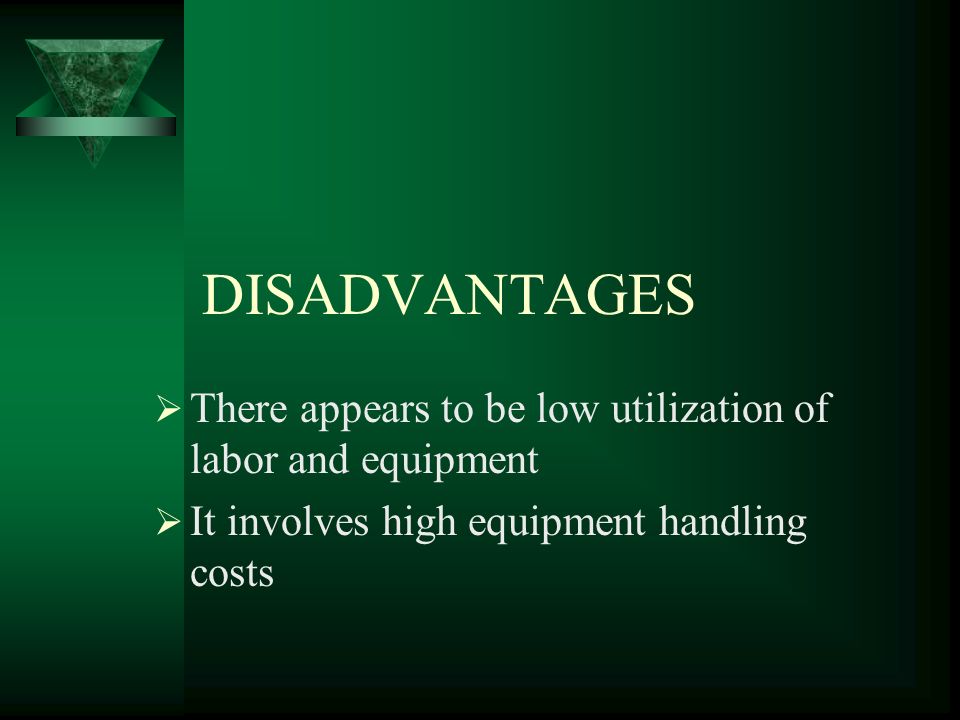 DISADVANTAGES

➢ There appears to be low utilization of labor and equipment

➢ It involves high equipment handling costs